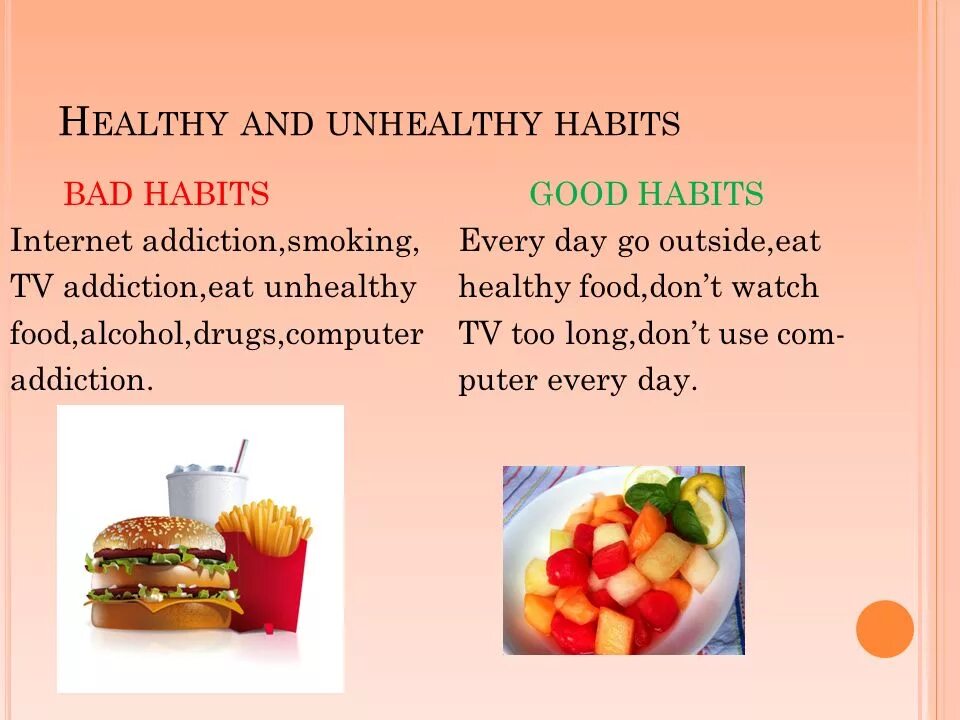 HEALTHY AND UNHEALTHY HABITS

BAD HABITS

Internet addiction,smoking, TV addiction,eat unhealthy food,alcohol,drugs,computer addiction.

GOOD HABITS

Every day go outside,eat healthy food,don't watch TV too long,don't use computer every day.